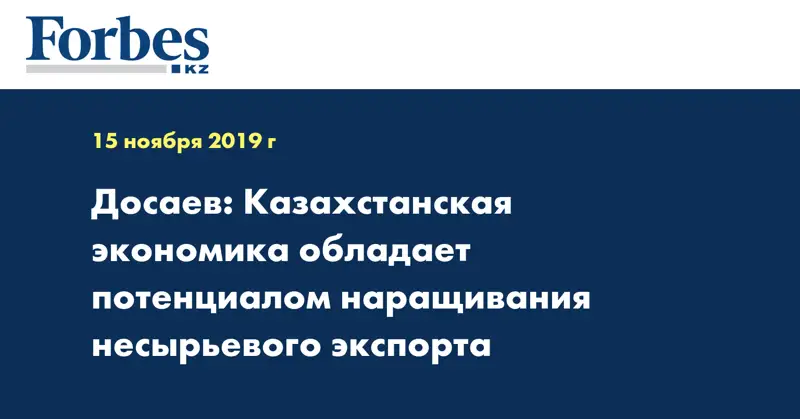 Forbes
KZ

15 ноября 2019 г

Досаев: Казахстанская экономика обладает потенциалом наращивания несырьевого экспорта